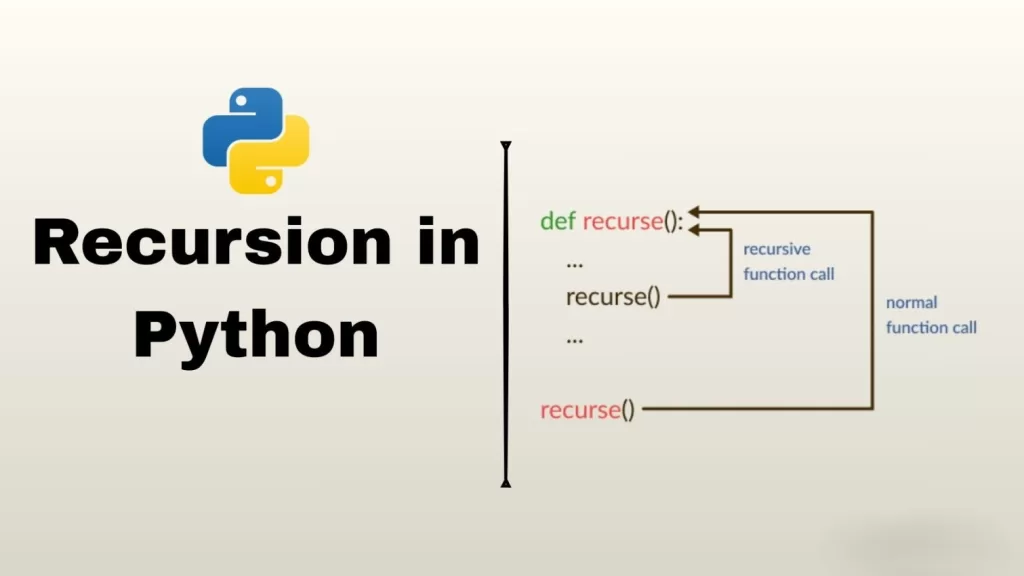 Recursion in Python

def recurse():
...
recurse()
...

recurse()

recursive function call

normal function call